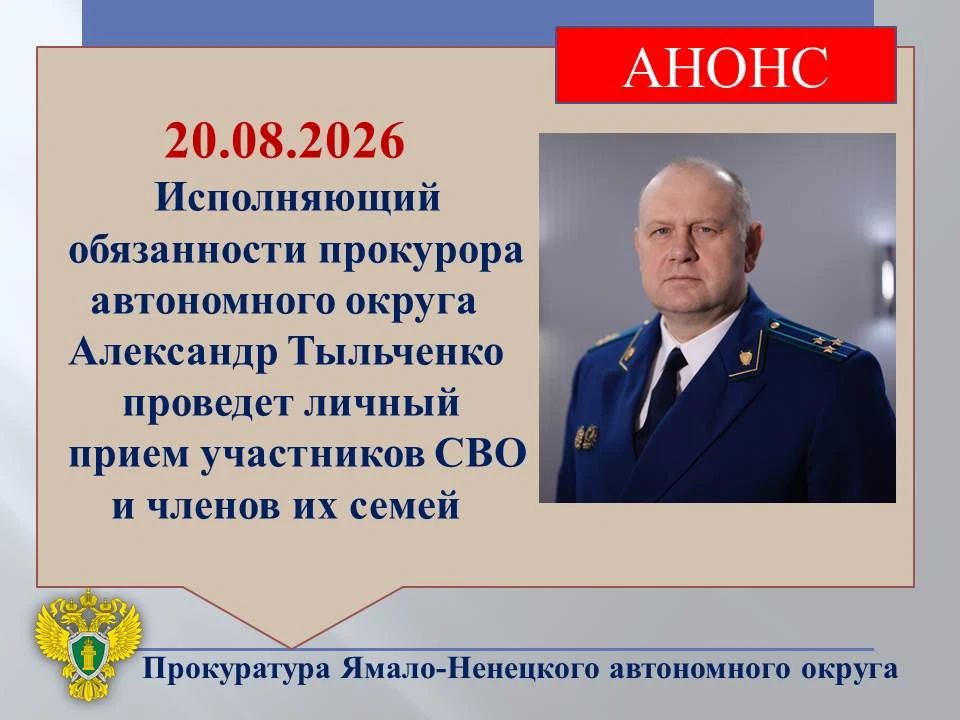 АНОНС

20.08.2026

Исполняющий обязанности прокурора автономного округа Александр Тыльченко проведет личный прием участников СВО и членов их семей

Прокуратура Ямало-Ненецкого автономного округа